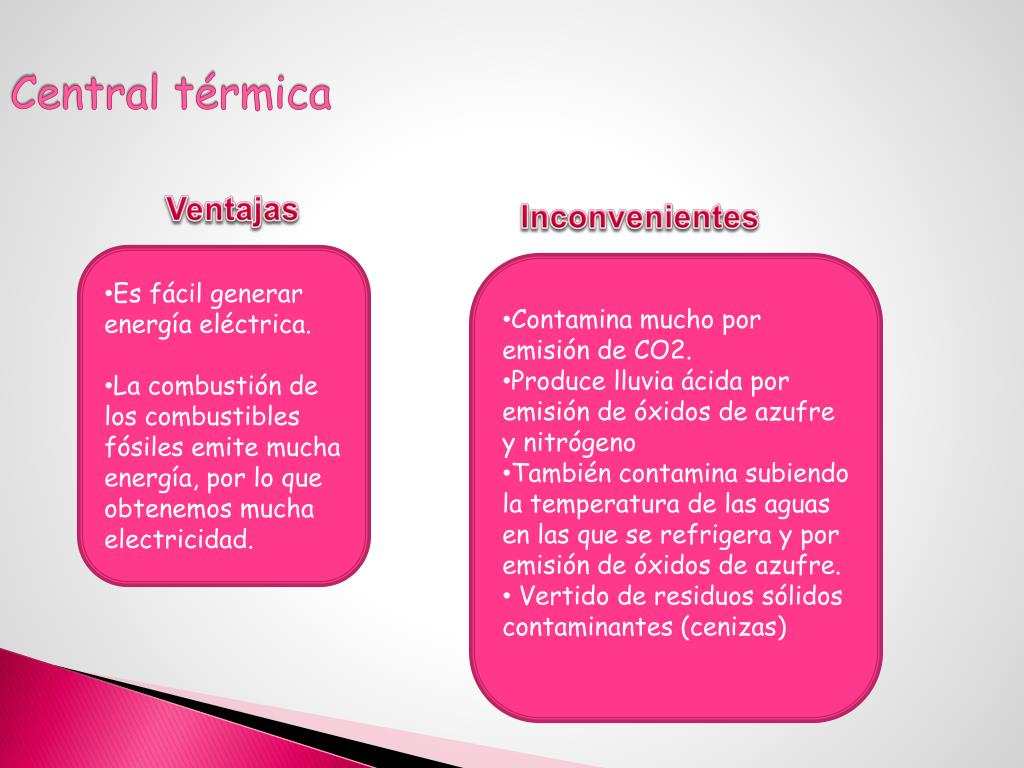 Central térmica

Ventajas

•Es fácil generar energía eléctrica.

•La combustión de los combustibles fósiles emite mucha energía, por lo que obtenemos mucha electricidad.

Inconvenientes

•Contamina mucho por emisión de CO2.
•Produce lluvia ácida por emisión de óxidos de azufre y nitrógeno
•También contamina subiendo la temperatura de las aguas en las que se refrigera y por emisión de óxidos de azufre.
• Vertido de residuos sólidos contaminantes (cenizas)